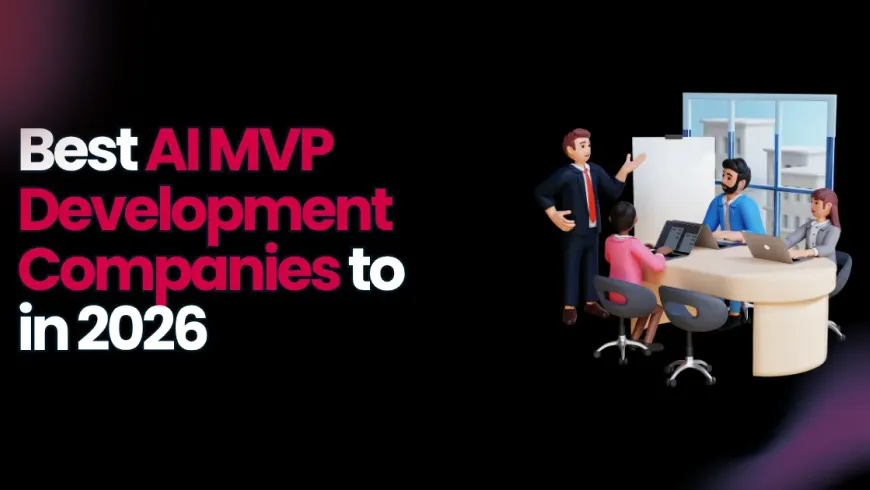 Best AI MVP Development Companies to in 2026